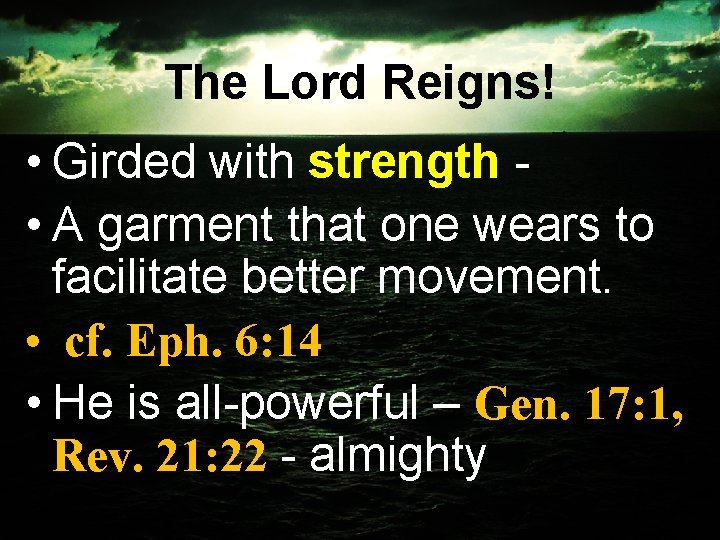 The Lord Reigns!

• Girded with strength -
• A garment that one wears to facilitate better movement.
• cf. Eph. 6:14
• He is all-powerful – Gen. 17:1, Rev. 21:22 - almighty